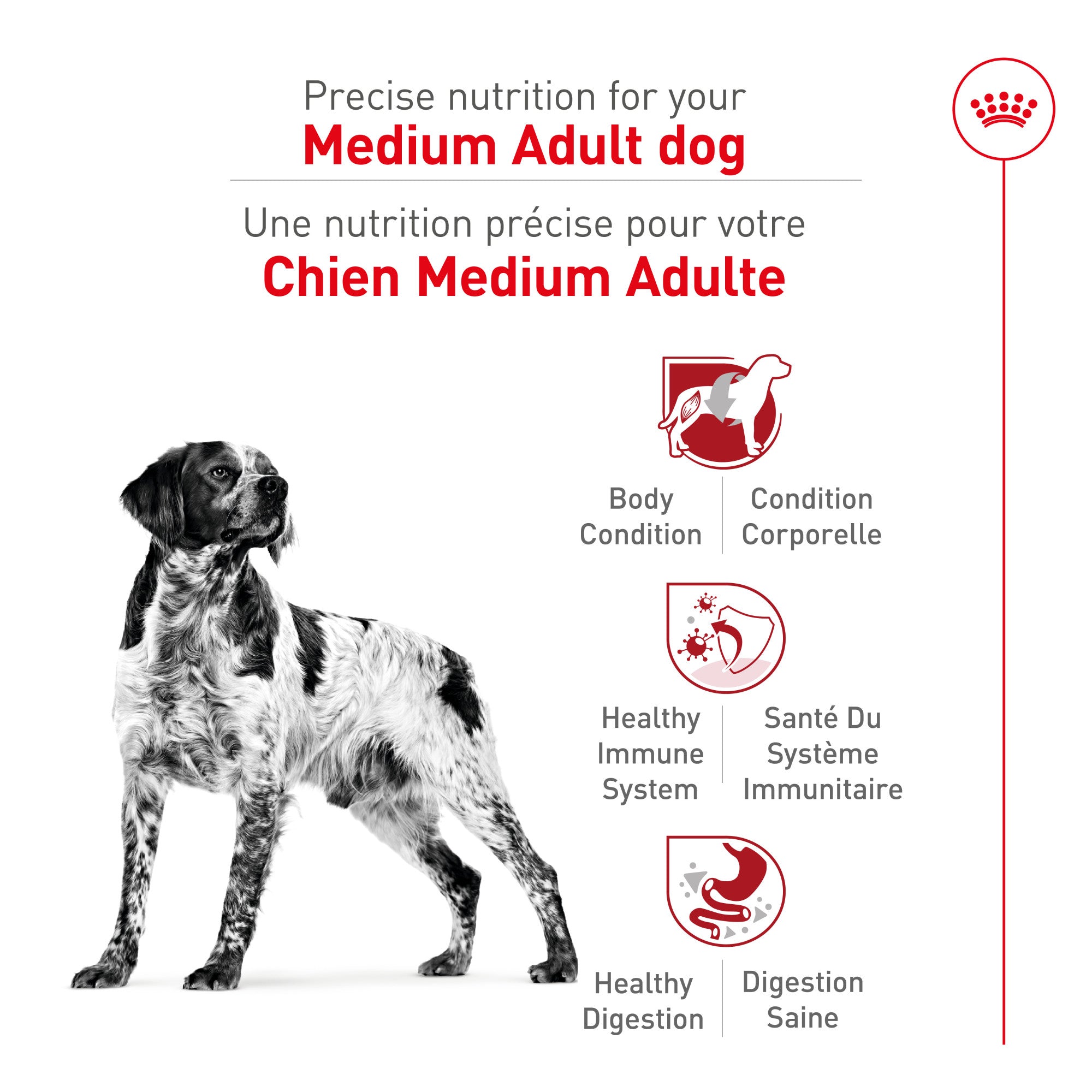 Precise nutrition for your
Medium Adult dog

Une nutrition précise pour votre
Chien Medium Adulte

Body Condition

Condition Corporelle

Healthy Immune System

Santé Du Système Immunitaire

Healthy Digestion

Digestion Saine